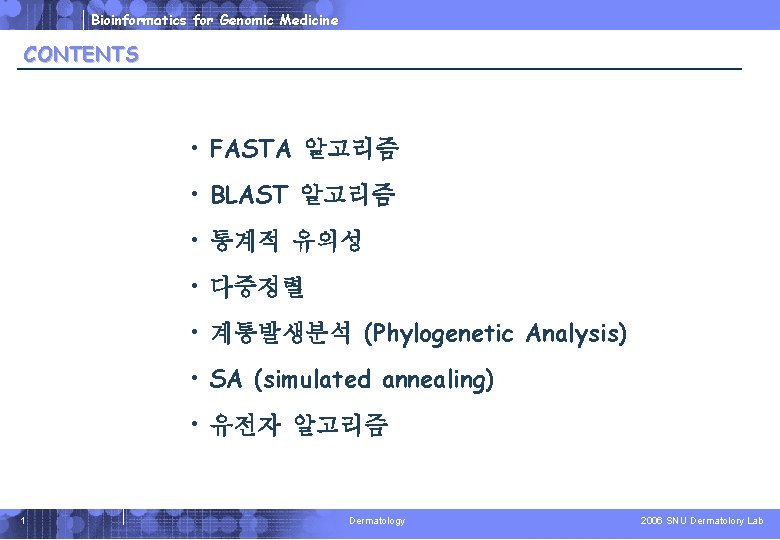 Bioinformatics for Genomic Medicine

CONTENTS

• FASTA 알고리즘
• BLAST 알고리즘
• 통계적 유의성
• 다중정렬
• 계통발생분석 (Phylogenetic Analysis)
• SA (simulated annealing)
• 유전자 알고리즘

1

Dermatology

2006 SNU Dermatolory Lab